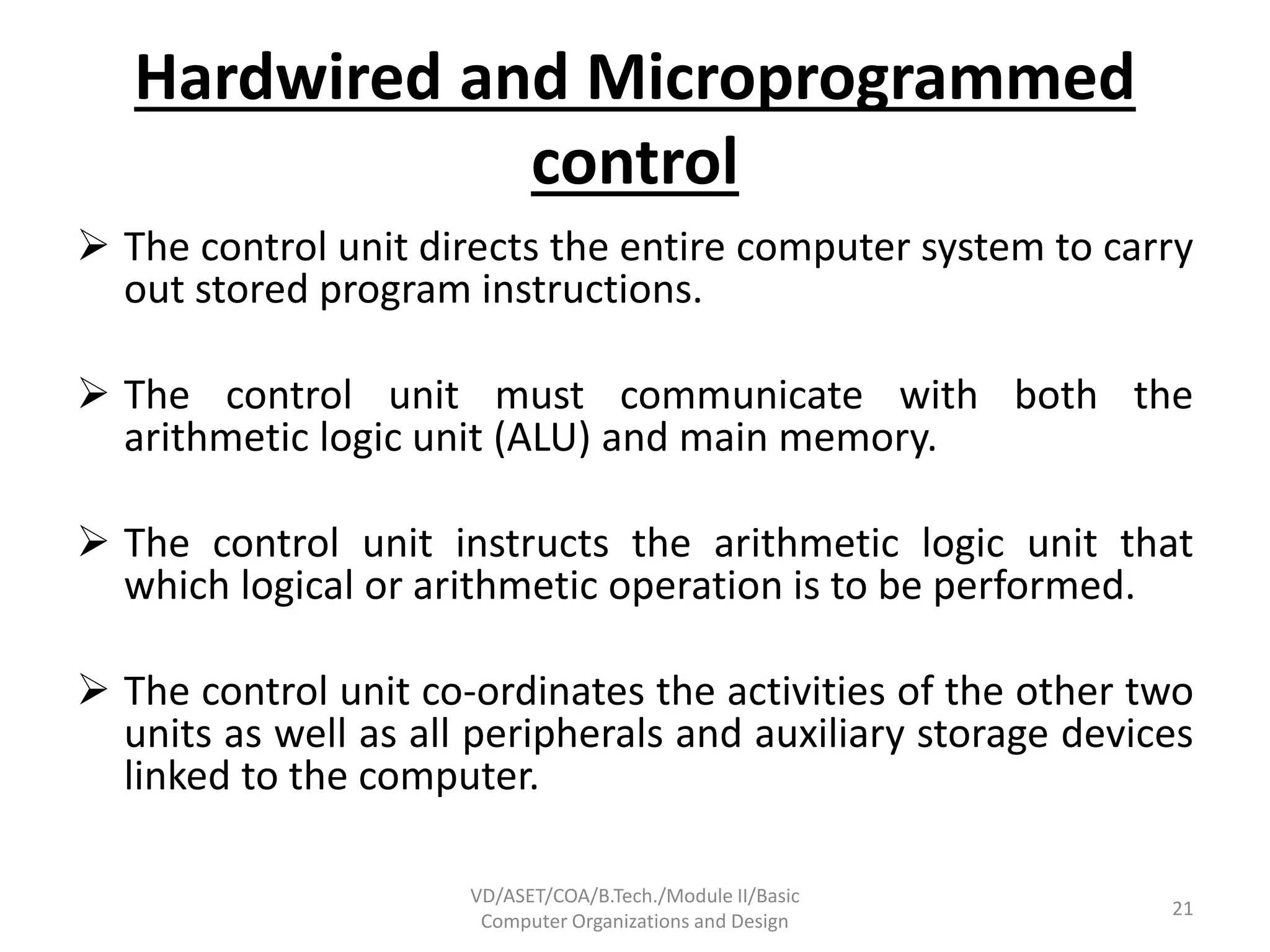 Hardwired and Microprogrammed control

➢ The control unit directs the entire computer system to carry out stored program instructions.

➢ The control unit must communicate with both the arithmetic logic unit (ALU) and main memory.

➢ The control unit instructs the arithmetic logic unit that which logical or arithmetic operation is to be performed.

➢ The control unit co-ordinates the activities of the other two units as well as all peripherals and auxiliary storage devices linked to the computer.

VD/ASET/COA/B.Tech./Module II/Basic Computer Organizations and Design

21